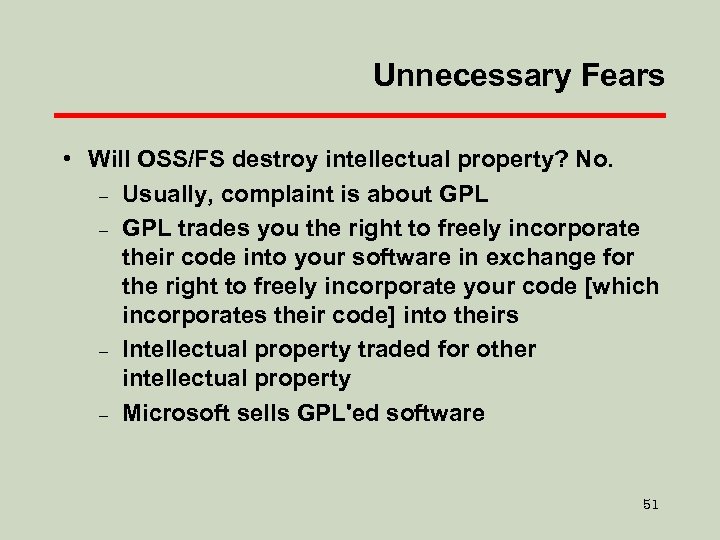 Unnecessary Fears

• Will OSS/FS destroy intellectual property? No.
– Usually, complaint is about GPL
– GPL trades you the right to freely incorporate their code into your software in exchange for the right to freely incorporate your code [which incorporates their code] into theirs
– Intellectual property traded for other intellectual property
– Microsoft sells GPL'ed software

51